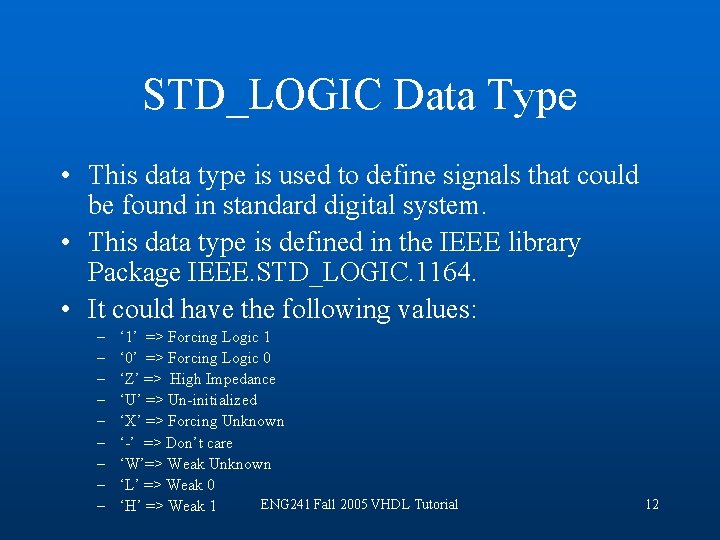 STD_LOGIC Data Type

• This data type is used to define signals that could be found in standard digital system.

• This data type is defined in the IEEE library Package IEEE.STD_LOGIC.1164.

• It could have the following values:

– ‘1’ => Forcing Logic 1
– ‘0’ => Forcing Logic 0
– ‘Z’ => High Impedance
– ‘U’ => Un-initialized
– ‘X’ => Forcing Unknown
– ‘-’ => Don’t care
– ‘W’=> Weak Unknown
– ‘L’ => Weak 0
– ‘H’ => Weak 1

ENG241 Fall 2005 VHDL Tutorial

12